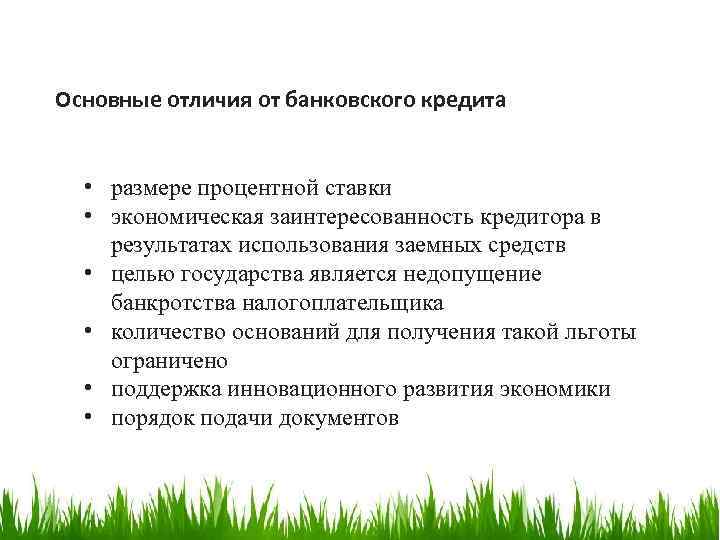 Основные отличия от банковского кредита

• размере процентной ставки
• экономическая заинтересованность кредитора в результатах использования заемных средств
• целью государства является недопущение банкротства налогоплательщика
• количество оснований для получения такой льготы ограничено
• поддержка инновационного развития экономики
• порядок подачи документов